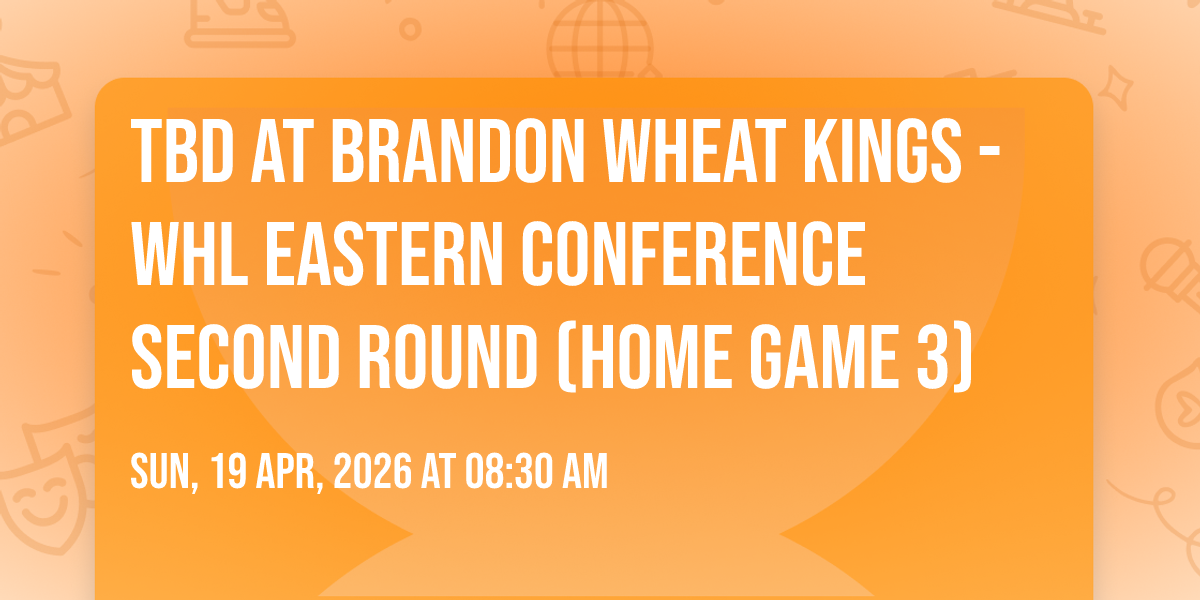 TBD AT BRANDON WHEAT KINGS - WHL EASTERN CONFERENCE SECOND ROUND (HOME GAME 3)

SUN, 19 APR, 2026 AT 08:30 AM